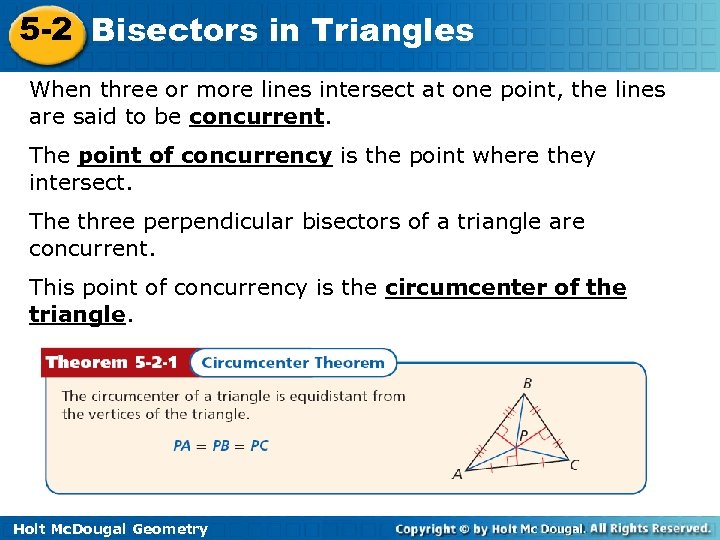 5-2 Bisectors in Triangles

When three or more lines intersect at one point, the lines are said to be concurrent.

The point of concurrency is the point where they intersect.

The three perpendicular bisectors of a triangle are concurrent.

This point of concurrency is the circumcenter of the triangle.

Theorem 5-2-1 Circumcenter Theorem

The circumcenter of a triangle is equidistant from the vertices of the triangle.

$PA = PB = PC$

B
P
A
C

Holt McDougal Geometry

Copyright © by Holt Mc Dougal. All Rights Reserved.